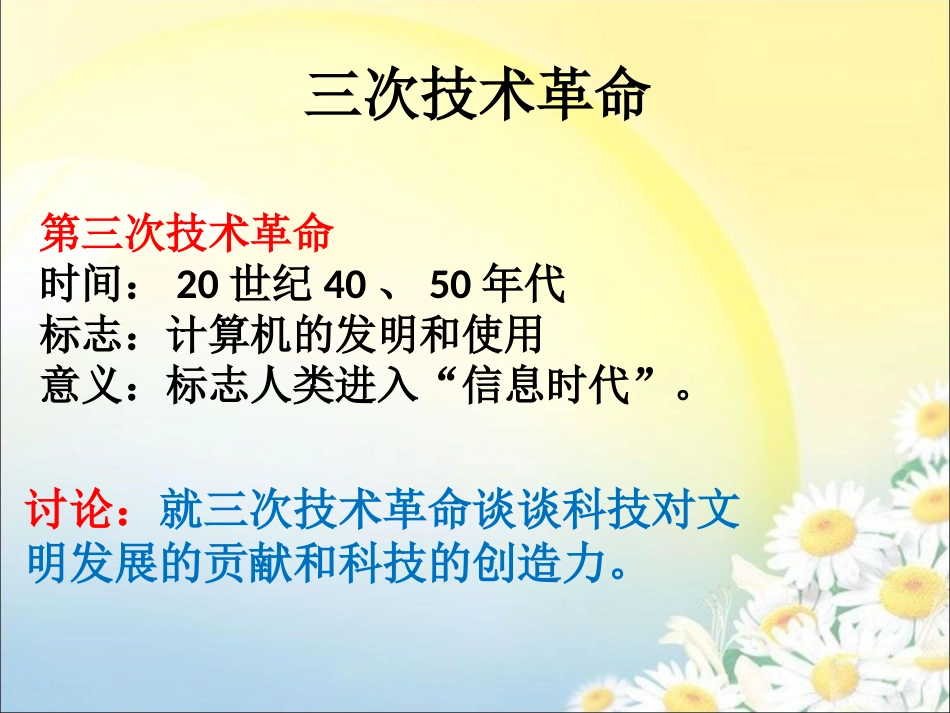 三次技术革命

第三次技术革命
时间： 20 世纪 40 、 50 年代
标志：计算机的发明和使用
意义：标志人类进入“信息时代”。

讨论：就三次技术革命谈谈科技对文明发展的贡献和科技的创造力。